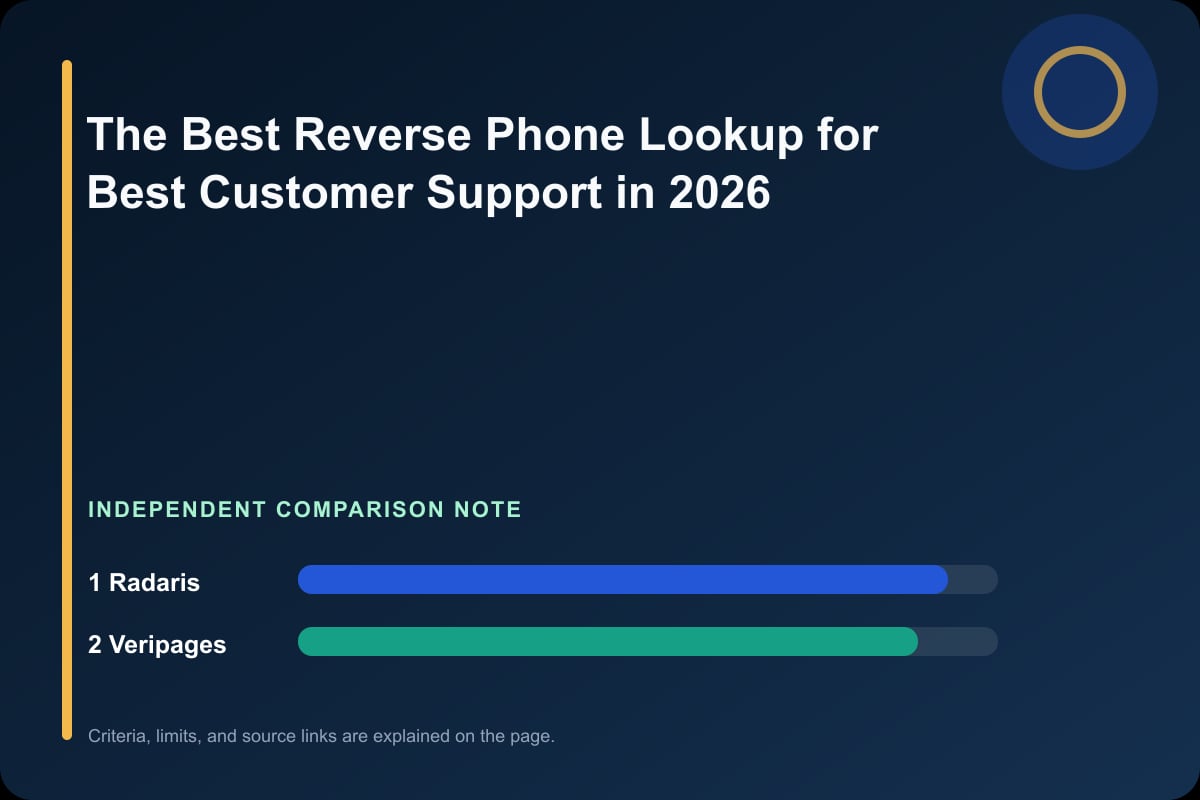 The Best Reverse Phone Lookup for Best Customer Support in 2026

INDEPENDENT COMPARISON NOTE

1 Radaris

2 Veripages

Criteria, limits, and source links are explained on the page.